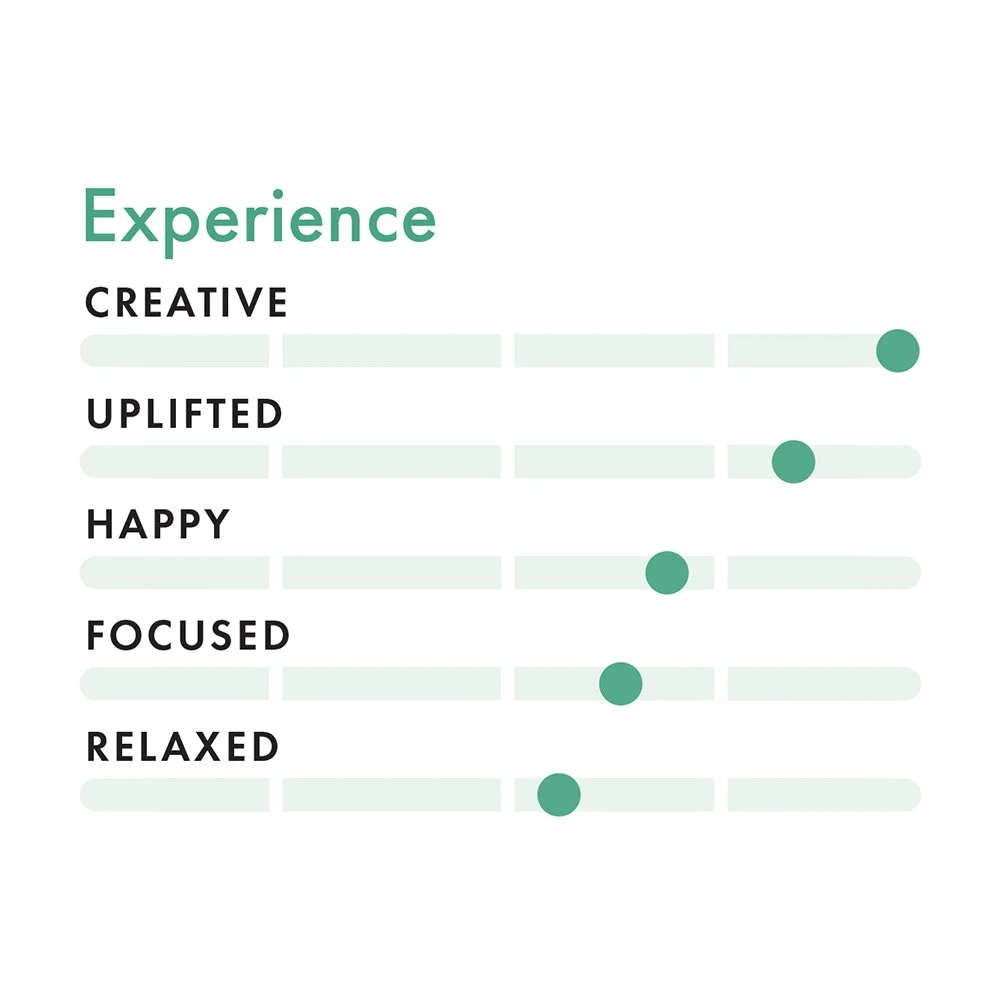 Experience

CREATIVE

UPLIFTED

HAPPY

FOCUSED

RELAXED